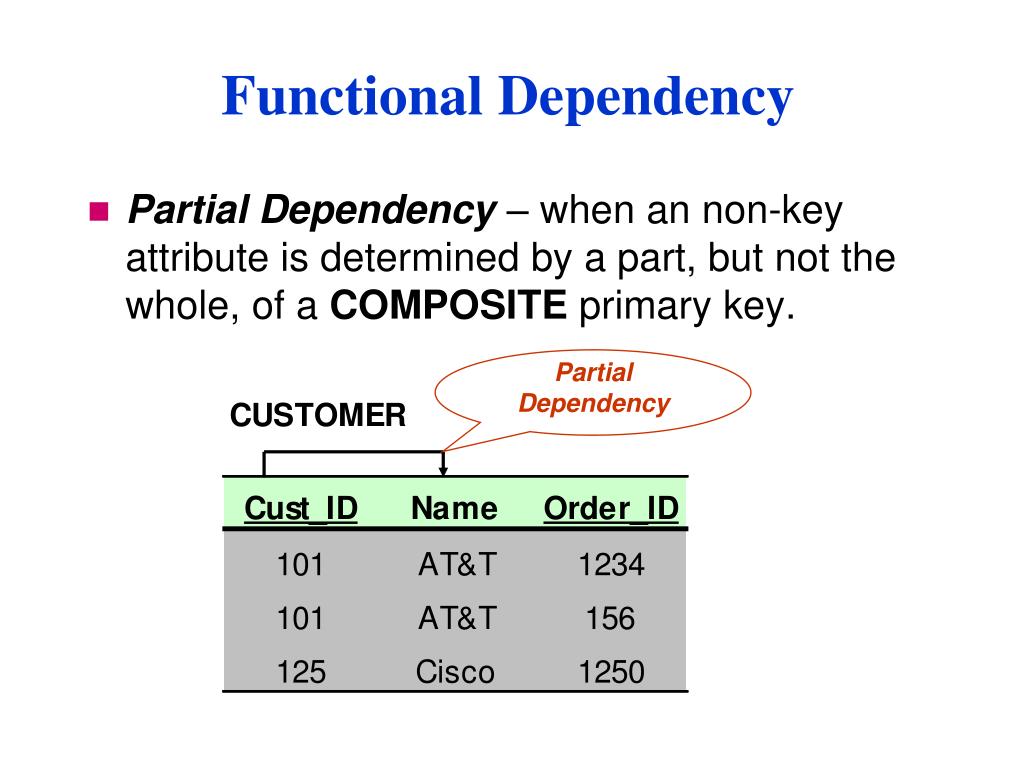 Functional Dependency

Partial Dependency – when an non-key attribute is determined by a part, but not the whole, of a COMPOSITE primary key.

Partial Dependency

CUSTOMER

| Cust_ID | Name | Order_ID |
|---|---|---|
| 101 | AT&T | 1234 |
| 101 | AT&T | 156 |
| 125 | Cisco | 1250 |